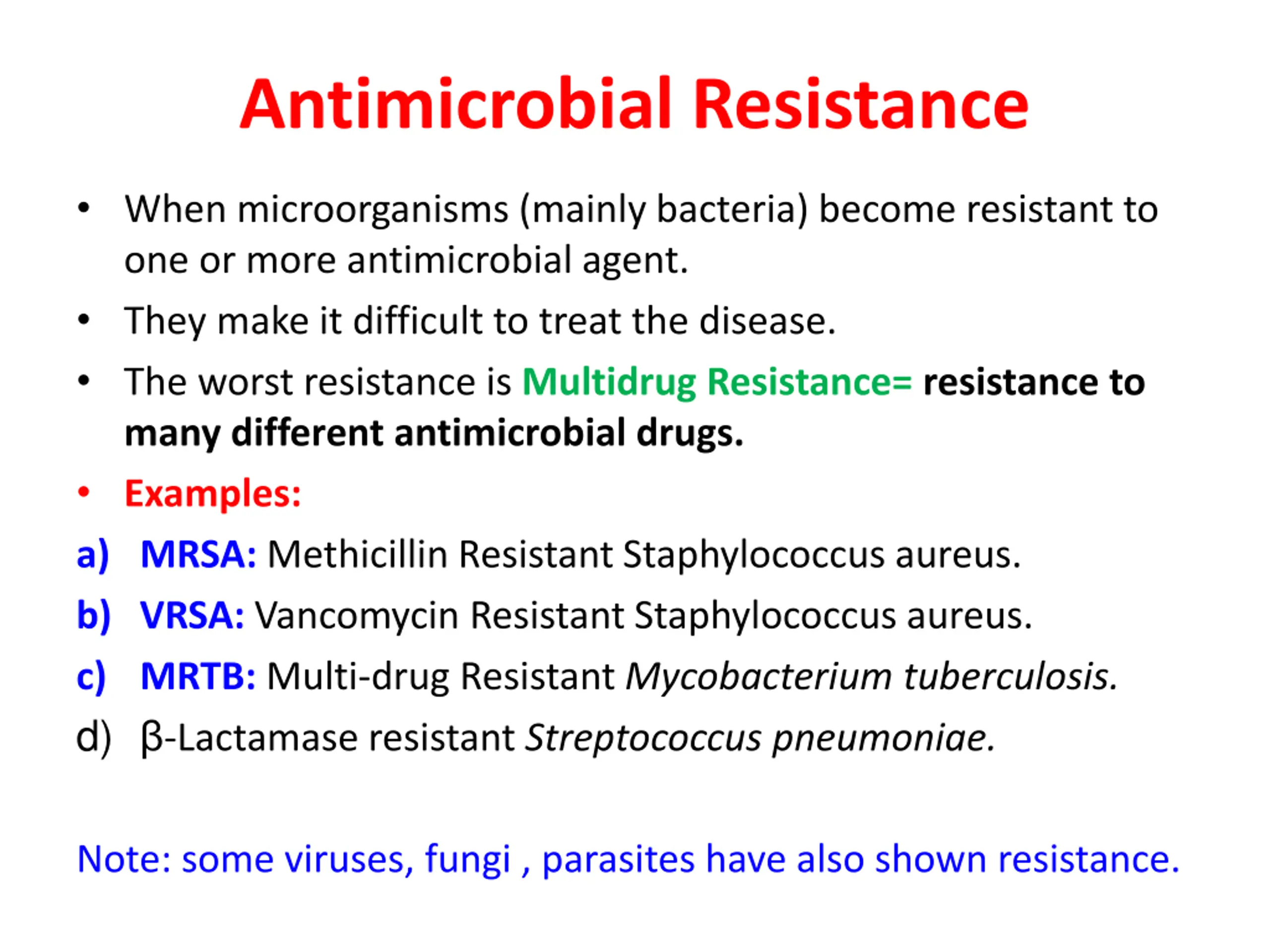 Antimicrobial Resistance

• When microorganisms (mainly bacteria) become resistant to one or more antimicrobial agent.

• They make it difficult to treat the disease.

• The worst resistance is Multidrug Resistance= resistance to many different antimicrobial drugs.

• Examples:

a) MRSA: Methicillin Resistant Staphylococcus aureus.

b) VRSA: Vancomycin Resistant Staphylococcus aureus.

c) MRTB: Multi-drug Resistant Mycobacterium tuberculosis.

d) β-Lactamase resistant Streptococcus pneumoniae.

Note: some viruses, fungi , parasites have also shown resistance.